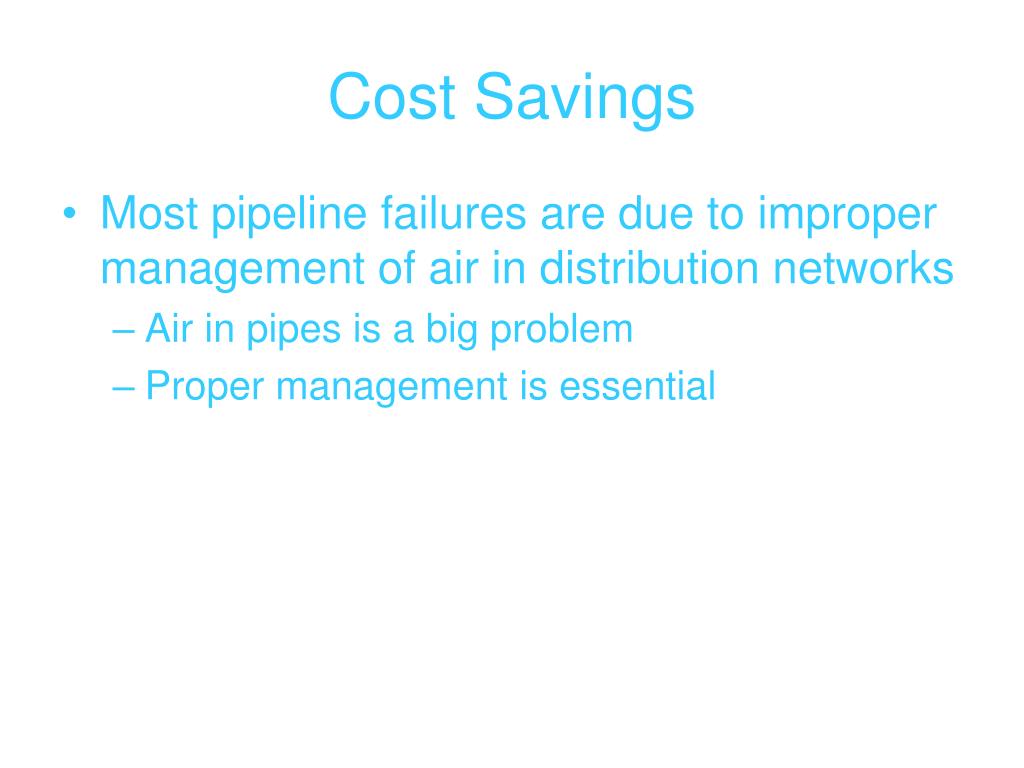 Cost Savings

• Most pipeline failures are due to improper management of air in distribution networks
– Air in pipes is a big problem
– Proper management is essential